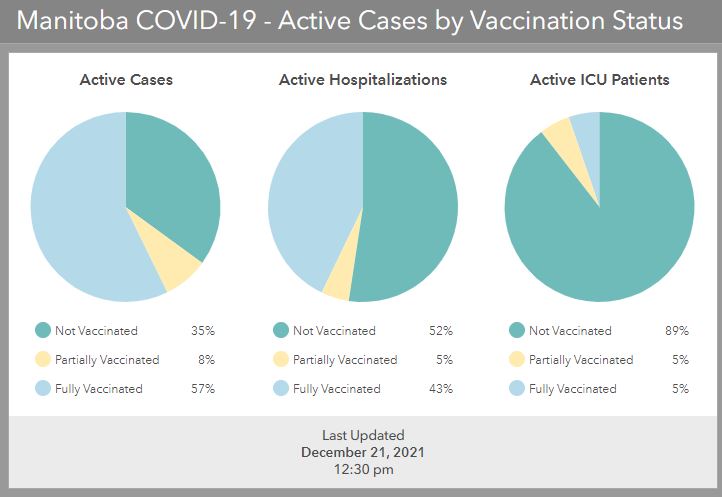 Manitoba COVID-19 - Active Cases by Vaccination Status

Active Cases

Not Vaccinated 35%
Partially Vaccinated 8%
Fully Vaccinated 57%

Active Hospitalizations

Not Vaccinated 52%
Partially Vaccinated 5%
Fully Vaccinated 43%

Active ICU Patients

Not Vaccinated 89%
Partially Vaccinated 5%
Fully Vaccinated 5%

Last Updated
December 21, 2021
12:30 pm